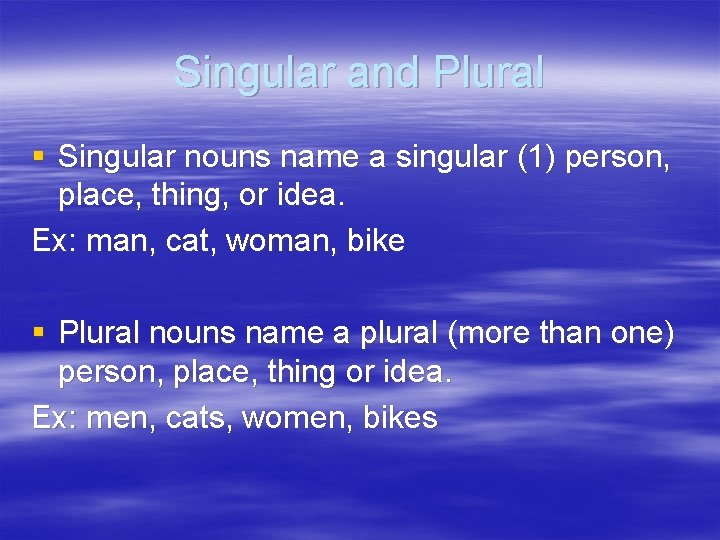 Singular and Plural

▪ Singular nouns name a singular (1) person, place, thing, or idea.
Ex: man, cat, woman, bike

▪ Plural nouns name a plural (more than one) person, place, thing or idea.
Ex: men, cats, women, bikes